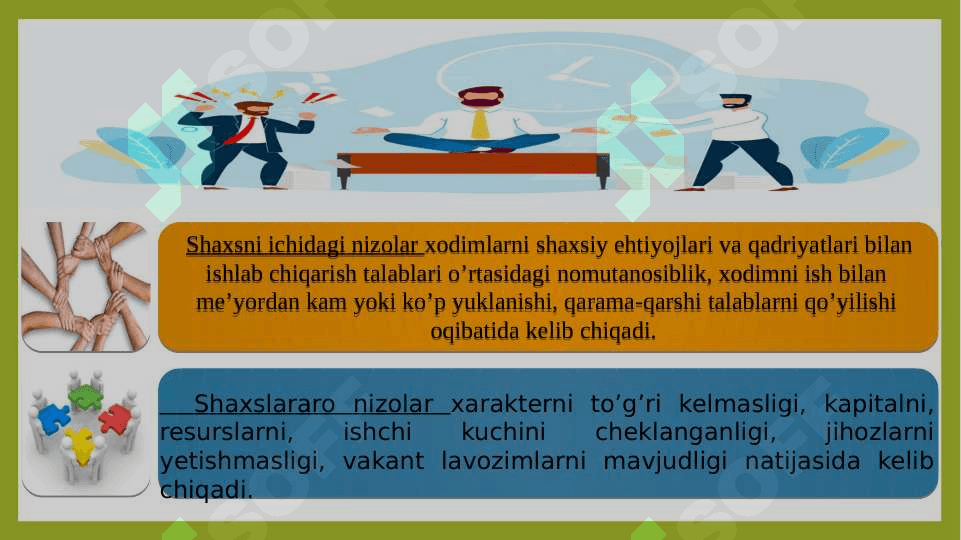 Shaxsni ichidagi nizolar xodimlarni shaxsiy ehtiyojlari va qadriyatlari bilan ishlab chiqarish talablari o’rtasidagi nomutanosiblik, xodimni ish bilan me’yordan kam yoki ko’p yuklanishi, qarama-qarshi talablarni qo’yilishi oqibatida kelib chiqadi.

Shaxslararo nizolar xarakterni to’g’ri kelmasligi, kapitalni, resurslarni, ishchi kuchini cheklanganligi, jihozlarni yetishmasligi, vakant lavozimlarni mavjudligi natijasida kelib chiqadi.